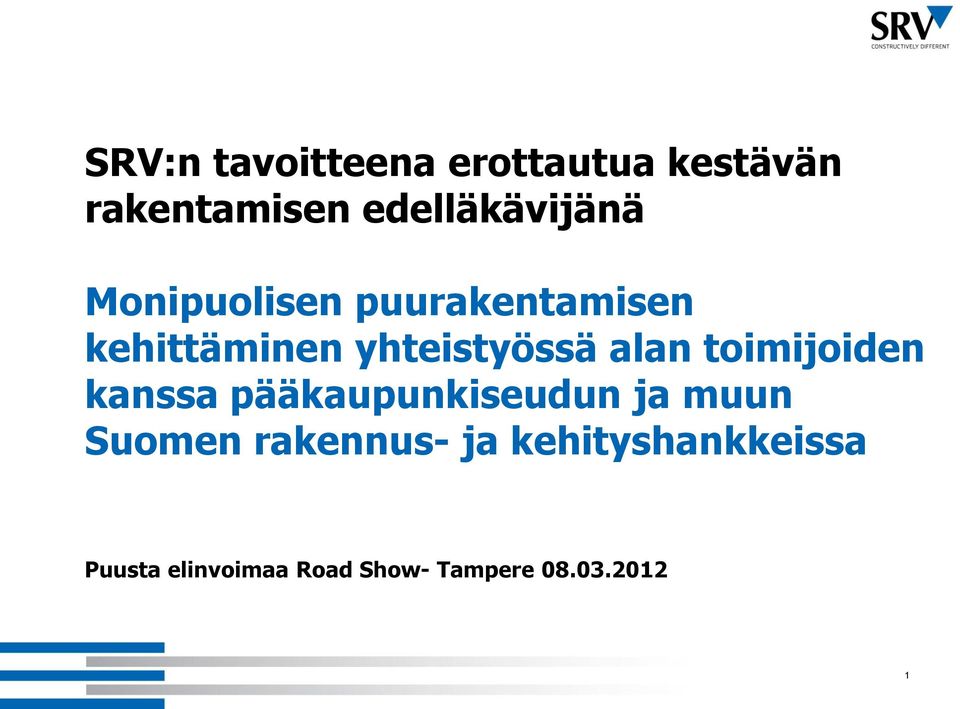 SRV
CONSTRUCTIVELY DIFFERENT

SRV:n tavoitteena erottautua kestävän rakentamisen edelläkävijänä

Monipuolisen puurakentamisen kehittäminen yhteistyössä alan toimijoiden kanssa pääkaupunkiseudun ja muun Suomen rakennus- ja kehityshankkeissa

Puusta elinvoimaa Road Show- Tampere 08.03.2012

1